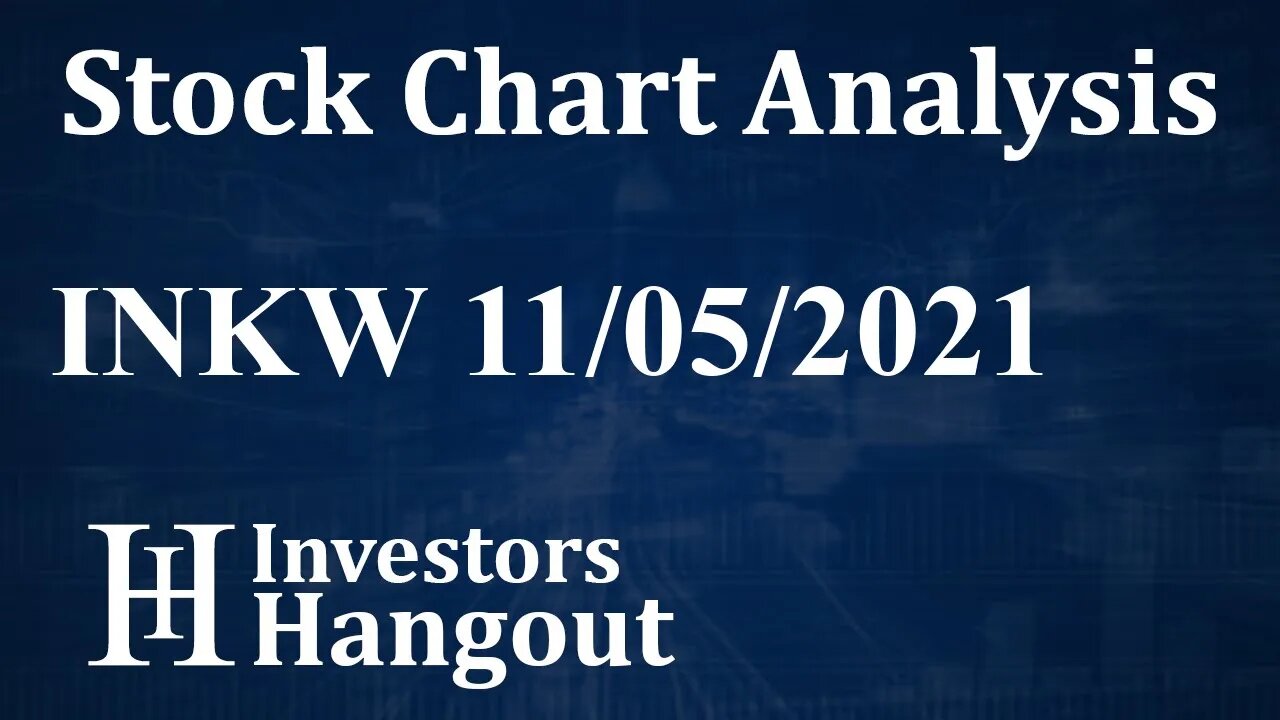 Stock Chart Analysis

INKW 11/05/2021

IH Investors Hangout